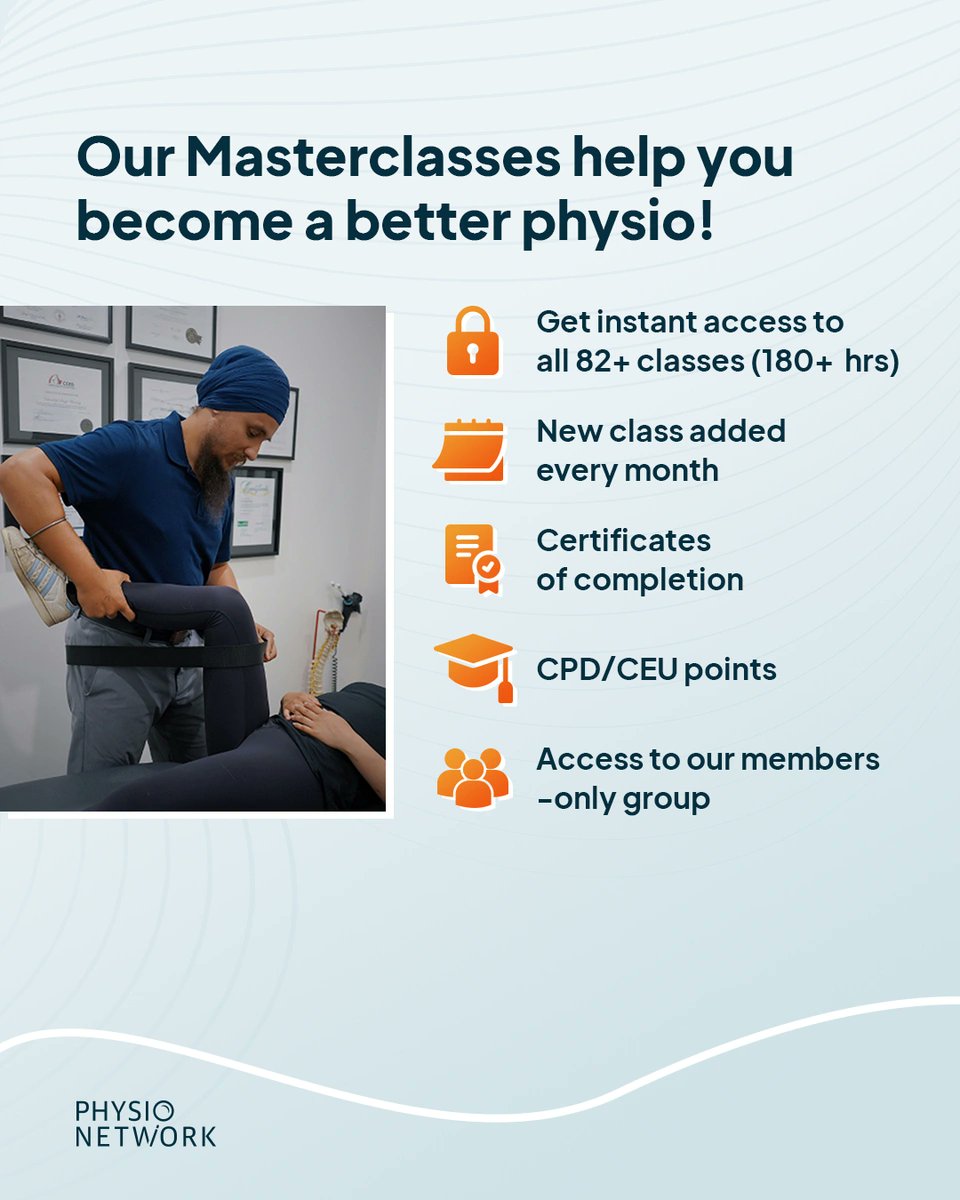 Our Masterclasses help you become a better physio!

Get instant access to all 82+ classes (180+ hrs)

New class added every month

Certificates of completion

CPD/CEU points

Access to our members -only group

PHYSIO NETWORK